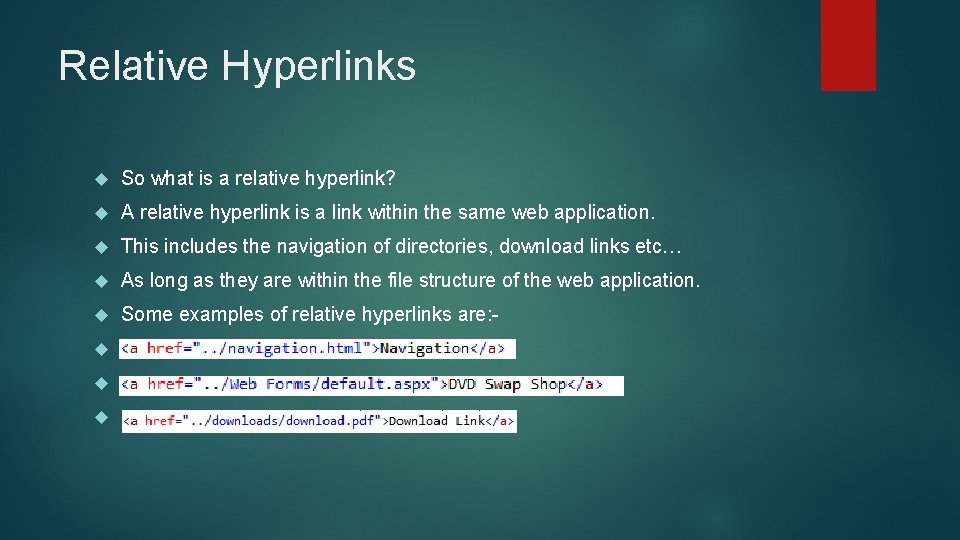 Relative Hyperlinks

So what is a relative hyperlink?

A relative hyperlink is a link within the same web application.

This includes the navigation of directories, download links etc…

As long as they are within the file structure of the web application.

Some examples of relative hyperlinks are:-

<a href="../navigation.html">Navigation</a>

<a href="../Web Forms/default.aspx">DVD Swap Shop</a>

<a href="../downloads/download.pdf">Download Link</a>